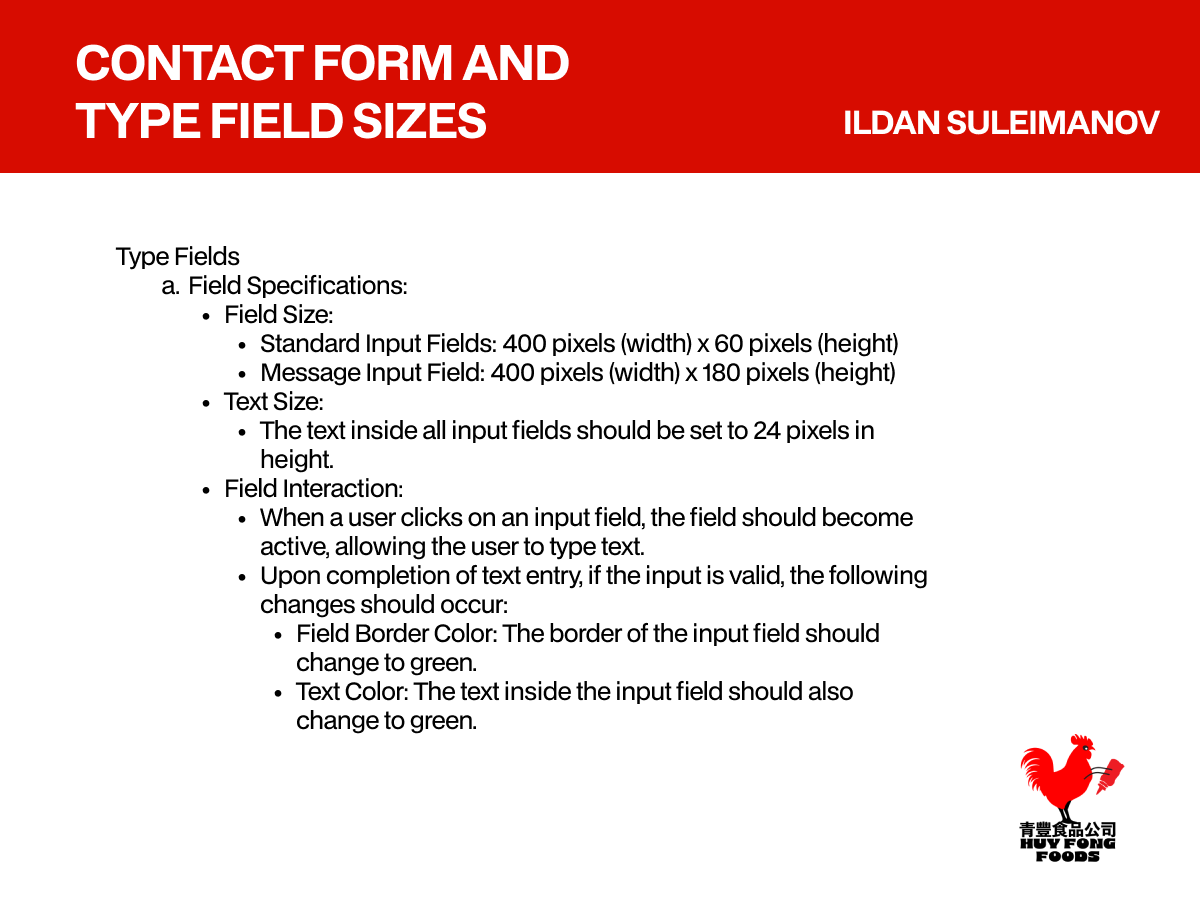 CONTACT FORM AND TYPE FIELD SIZES

ILDAN SULEIMANOV

Type Fields
a. Field Specifications:
- Field Size:
  - Standard Input Fields: 400 pixels (width) x 60 pixels (height)
  - Message Input Field: 400 pixels (width) x 180 pixels (height)
- Text Size:
  - The text inside all input fields should be set to 24 pixels in height.
- Field Interaction:
  - When a user clicks on an input field, the field should become active, allowing the user to type text.
  - Upon completion of text entry, if the input is valid, the following changes should occur:
    - Field Border Color: The border of the input field should change to green.
    - Text Color: The text inside the input field should also change to green.

青豐食品公司
HUY FONG
FOODS